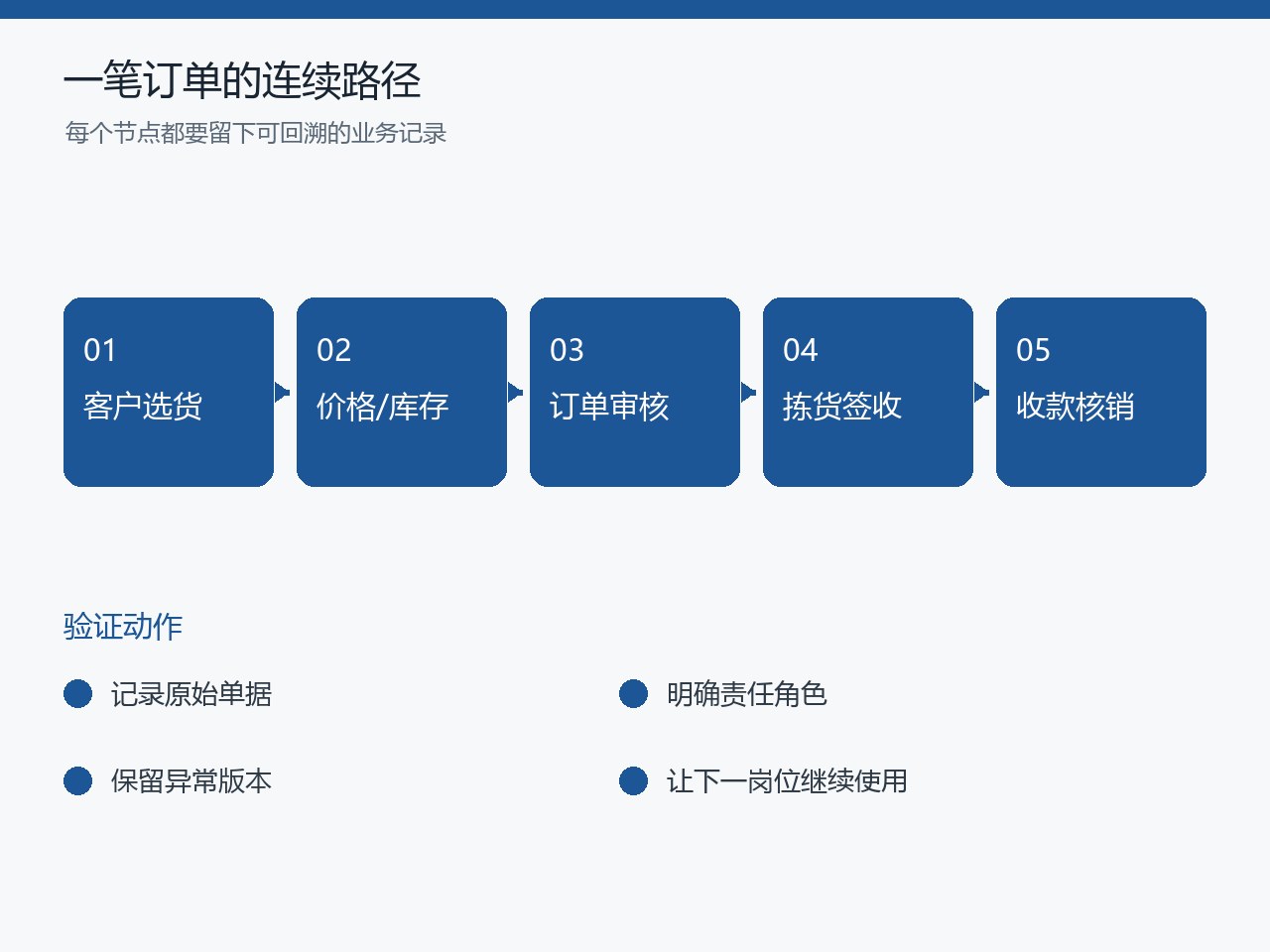 一笔订单的连续路径

每个节点都要留下可回溯的业务记录

01
客户选货

02
价格/库存

03
订单审核

04
拣货签收

05
收款核销

验证动作

记录原始单据

明确责任角色

保留异常版本

让下一岗位继续使用